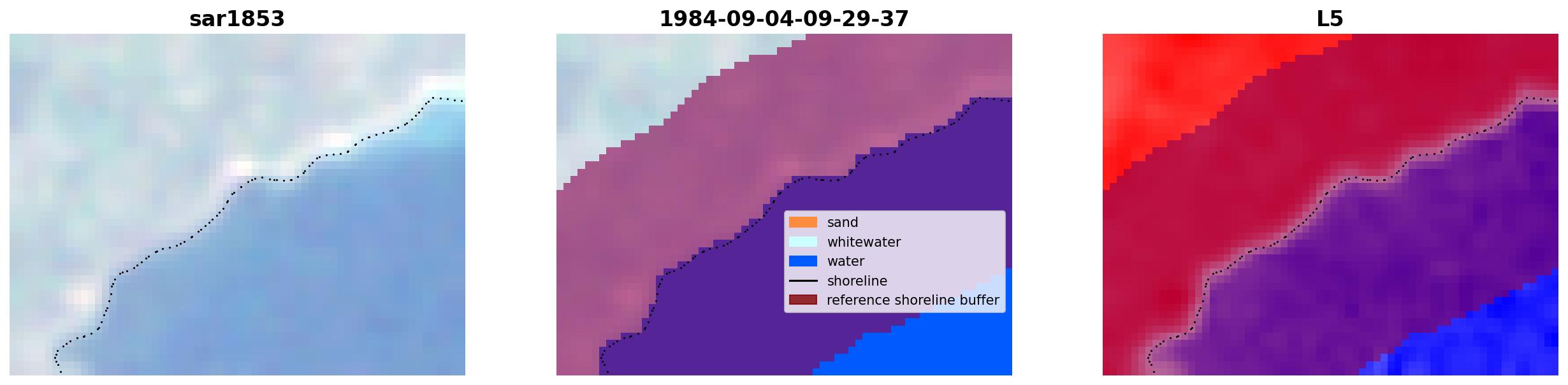 sar1853

1984-09-04-09-29-37

sand
whitewater
water
shoreline
reference shoreline buffer

L5